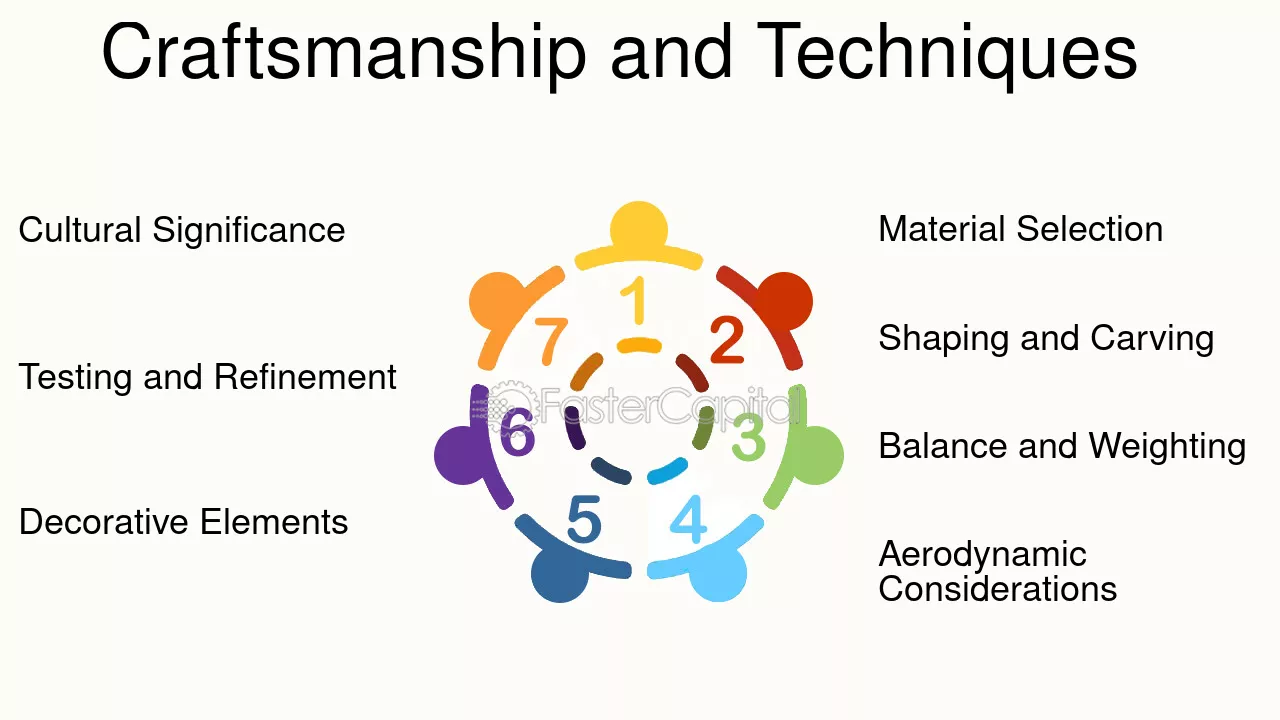 Craftsmanship and Techniques

Cultural Significance

Testing and Refinement

Decorative Elements

1
2
3
4
5
6
7

FasterCapital

Material Selection

Shaping and Carving

Balance and Weighting

Aerodynamic Considerations